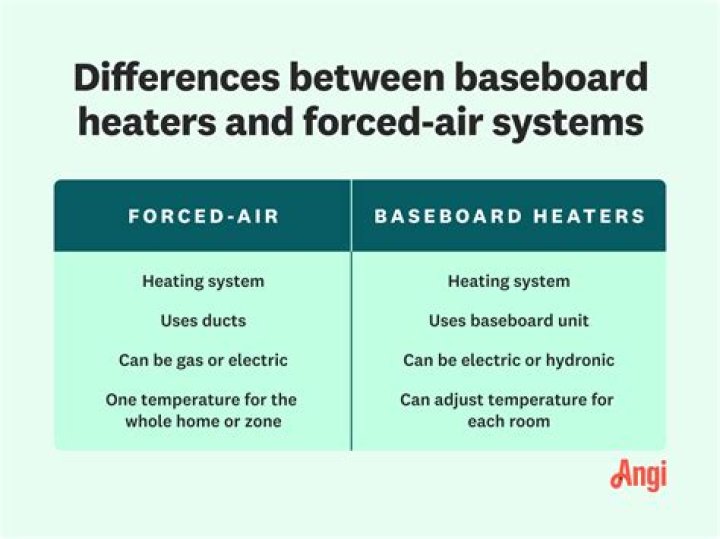 Differences between baseboard heaters and forced-air systems

| FORCED-AIR | BASEBOARD HEATERS |
|---|---|
| Heating system | Heating system |
| Uses ducts | Uses baseboard unit |
| Can be gas or electric | Can be electric or hydronic |
| One temperature for the whole home or zone | Can adjust temperature for each room |

Angi